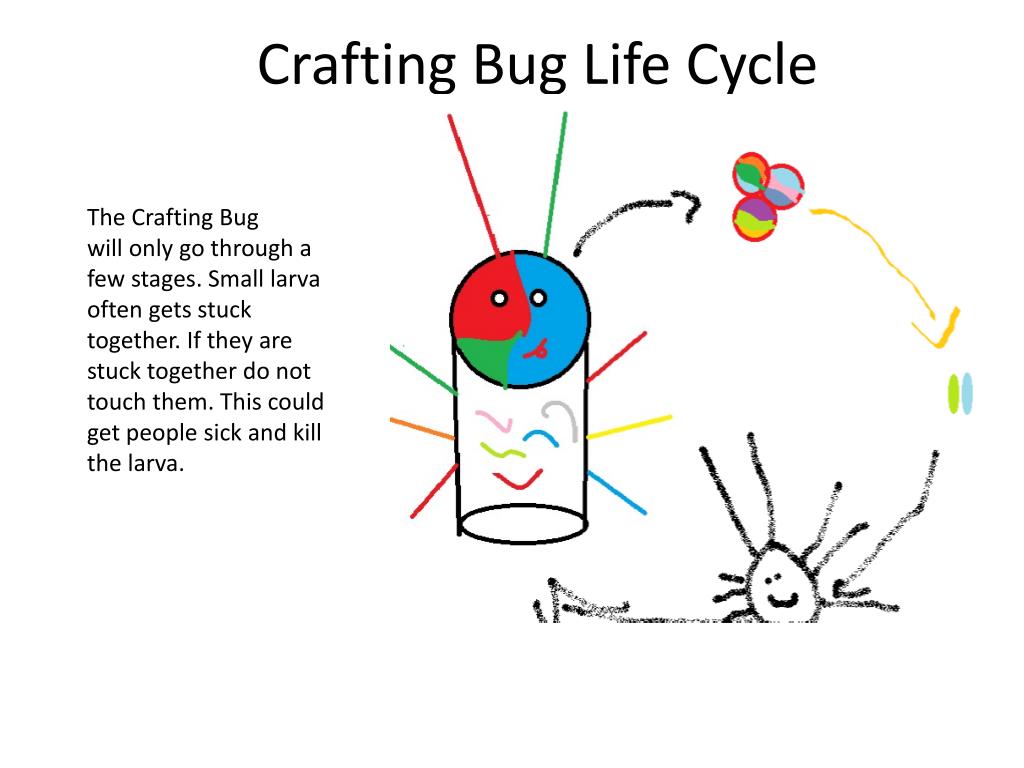 Crafting Bug Life Cycle

The Crafting Bug will only go through a few stages. Small larva often gets stuck together. If they are stuck together do not touch them. This could get people sick and kill the larva.